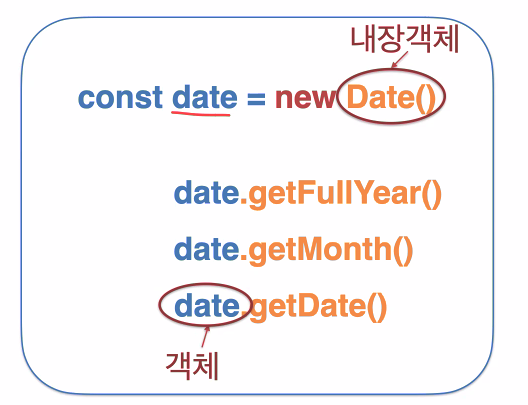 내장객체

const date = new Date()

date.getFullYear()

date.getMonth()

date.getDate()

객체